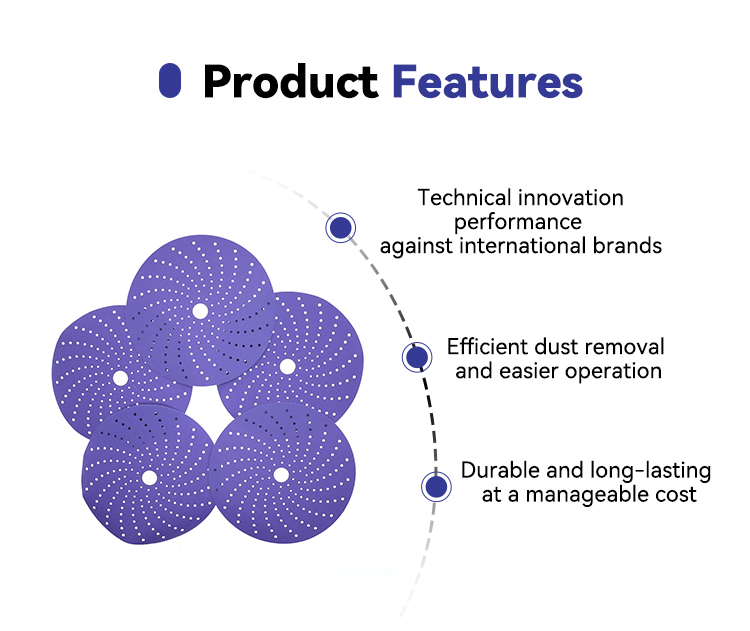 Product Features

Technical innovation performance against international brands

Efficient dust removal and easier operation

Durable and long-lasting at a manageable cost